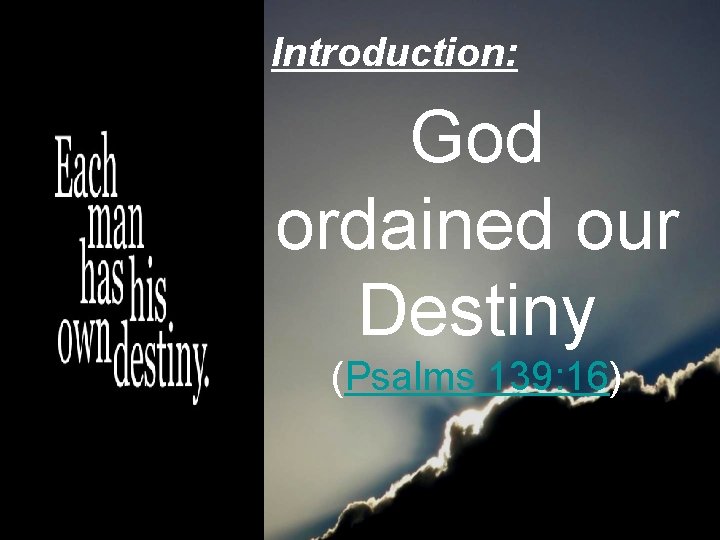 Each man has his own destiny.

Introduction:

God ordained our Destiny (Psalms 139:16)